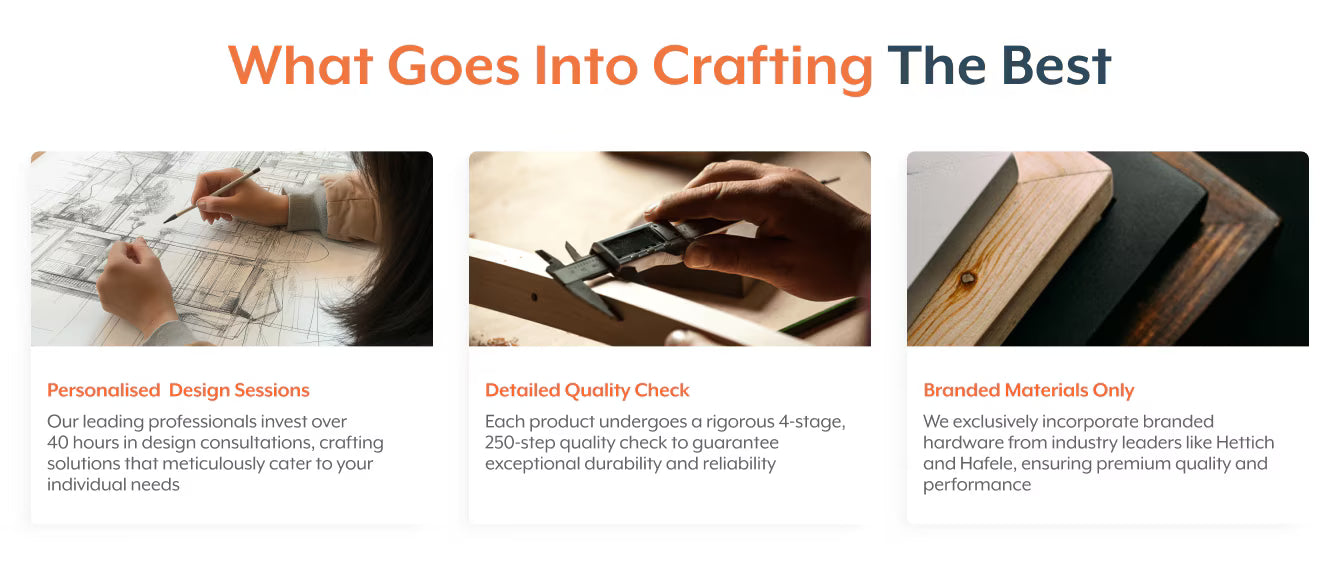 What Goes Into Crafting The Best

Personalised  Design Sessions

Our leading professionals invest over 40 hours in design consultations, crafting solutions that meticulously cater to your individual needs

Detailed Quality Check

Each product undergoes a rigorous 4-stage, 250-step quality check to guarantee exceptional durability and reliability

Branded Materials Only

We exclusively incorporate branded hardware from industry leaders like Hettich and Hafele, ensuring premium quality and performance